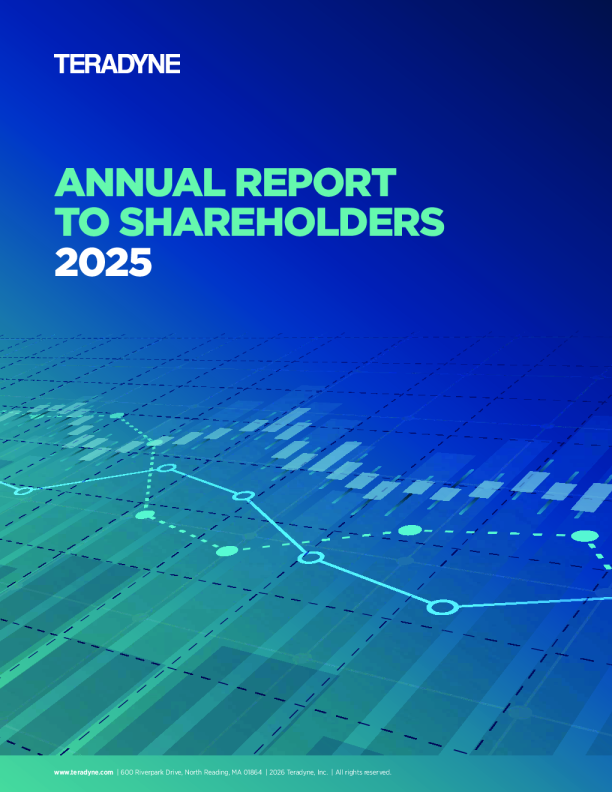 TERADYNE

ANNUAL REPORT TO SHAREHOLDERS 2025

www.teradyne.com | 600 Riverpark Drive, North Reading, MA 01864 | 2026 Teradyne, Inc. | All rights reserved.